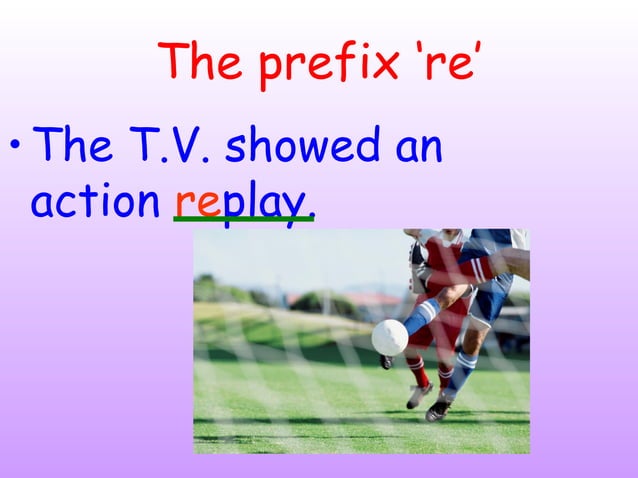 The prefix 're'

• The T.V. showed an action replay.